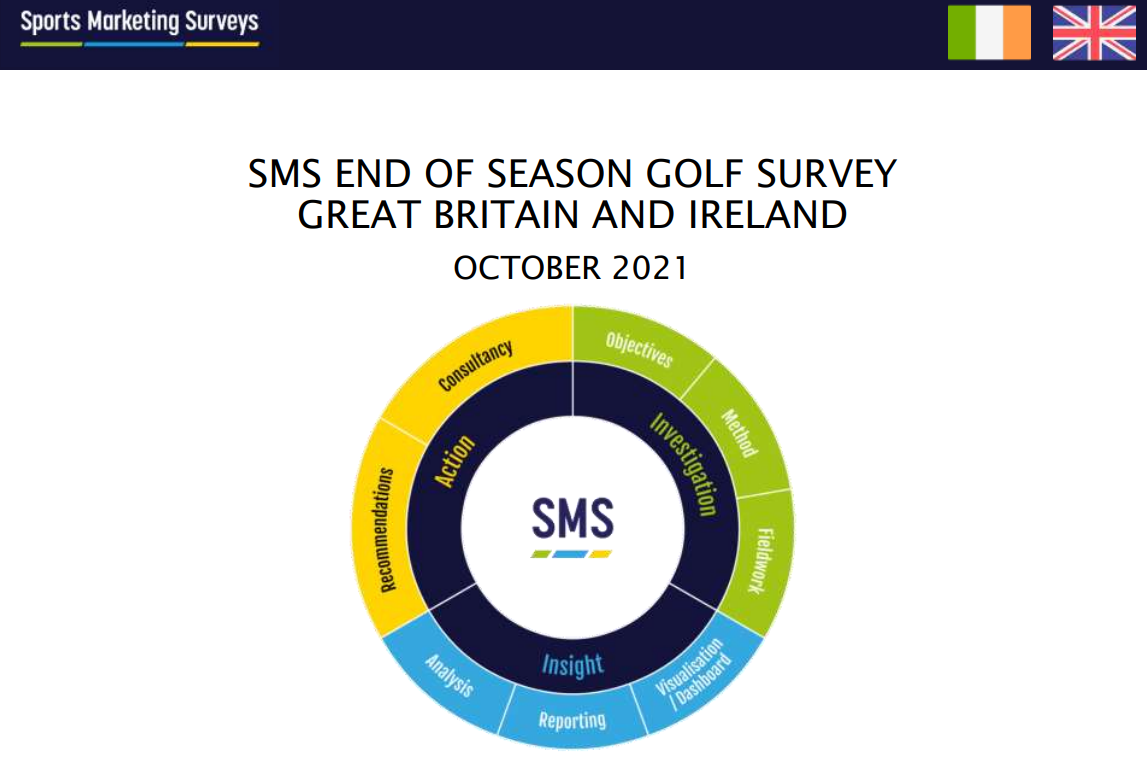 Sports Marketing Surveys

SMS END OF SEASON GOLF SURVEY
GREAT BRITAIN AND IRELAND

OCTOBER 2021

Consultancy
Objectives
Method
Fieldwork
Visualisation / Dashboard
Reporting
Analysis
Recommendations
Action
Investigation
Insight
SMS